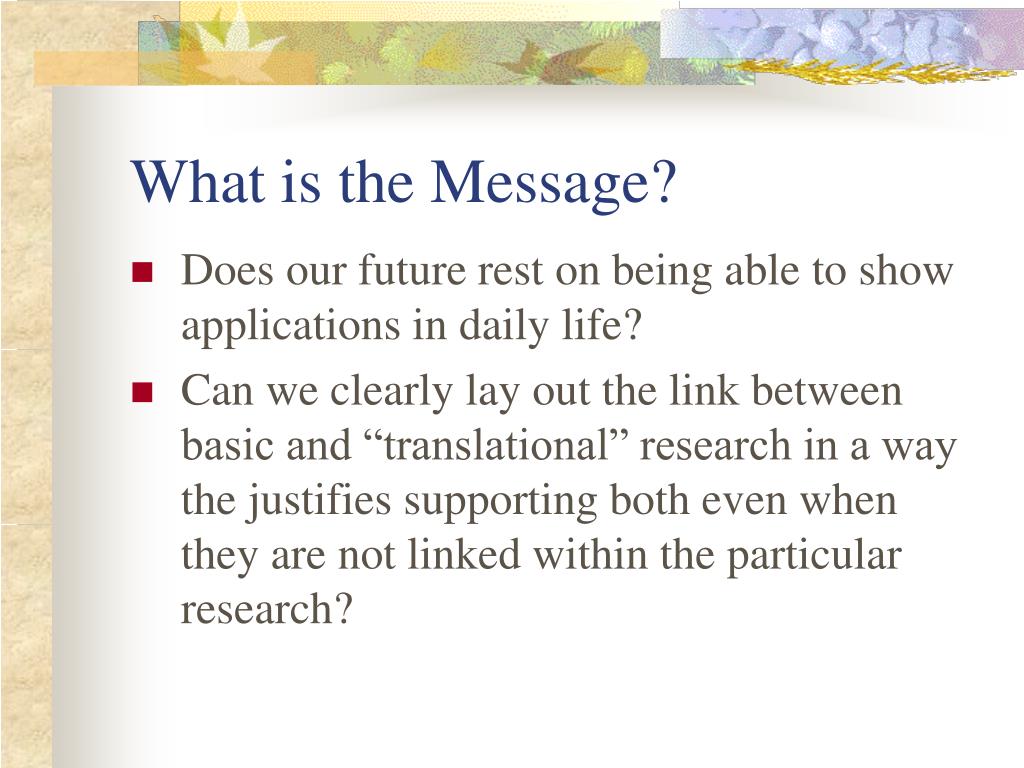 What is the Message?

- Does our future rest on being able to show applications in daily life?
- Can we clearly lay out the link between basic and “translational” research in a way the justifies supporting both even when they are not linked within the particular research?